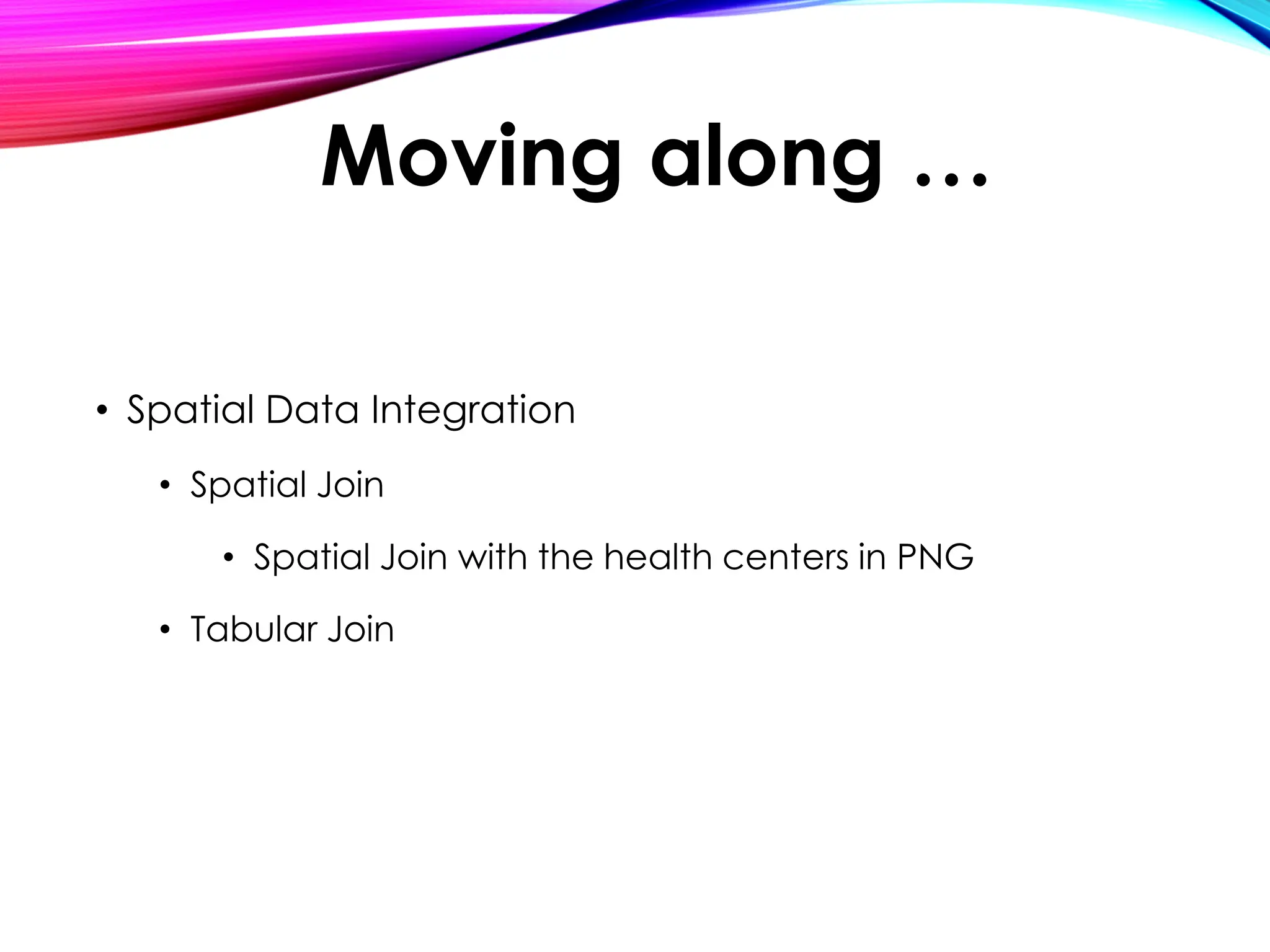 Moving along …

• Spatial Data Integration

• Spatial Join

• Spatial Join with the health centers in PNG

• Tabular Join